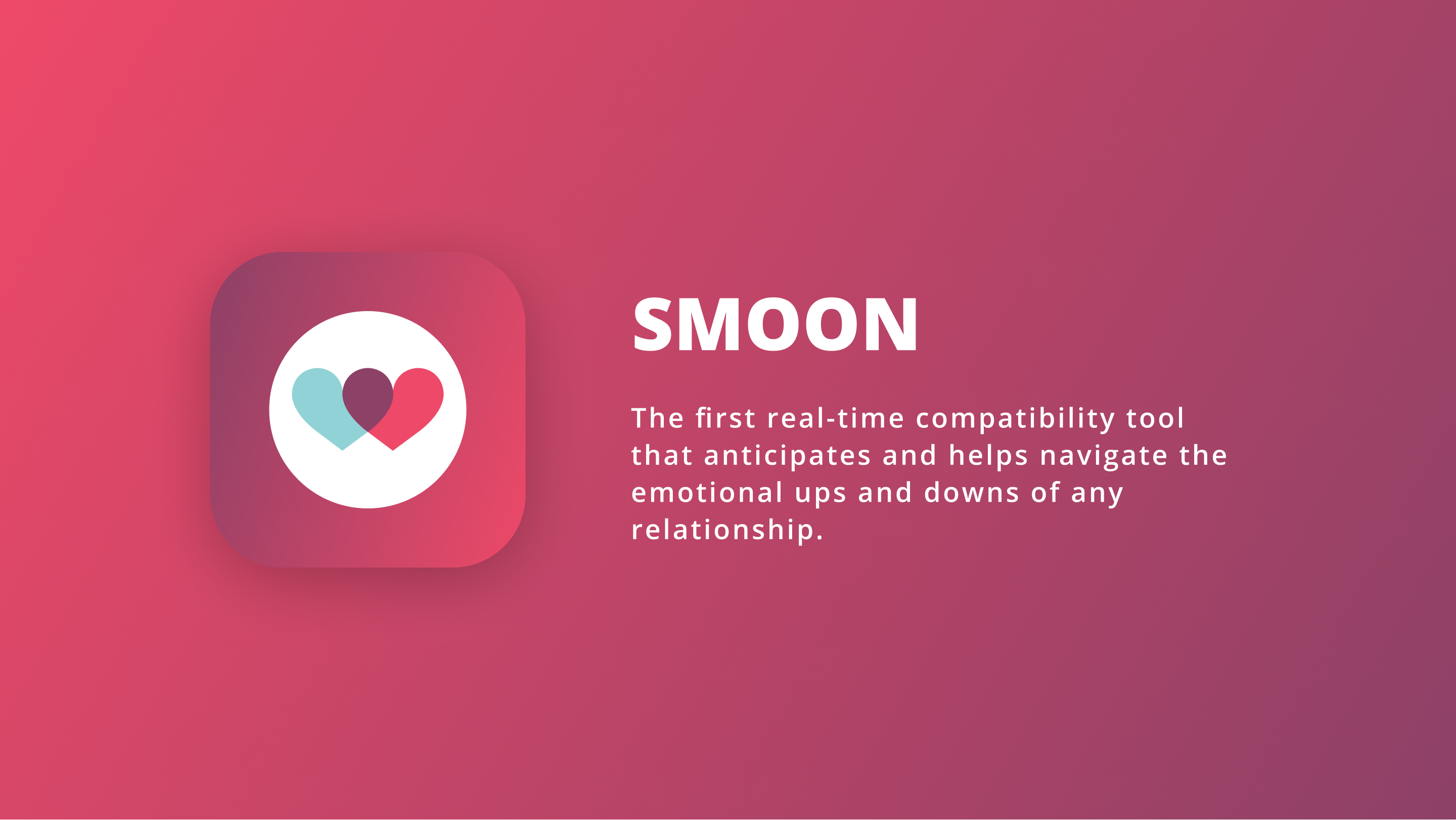 SMOON

The first real-time compatibility tool that anticipates and helps navigate the emotional ups and downs of any relationship.